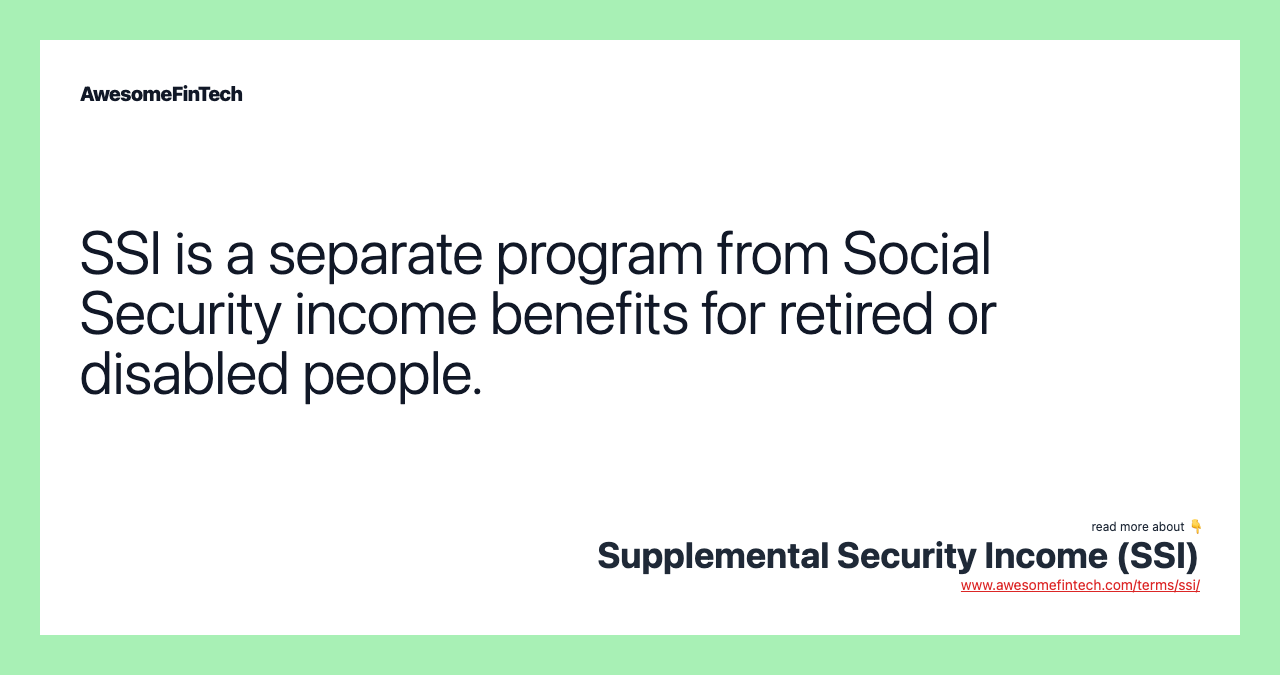 AwesomeFinTech

SSI is a separate program from Social Security income benefits for retired or disabled people.

read more about 👇
Supplemental Security Income (SSI)
www.awesomefintech.com/terms/ssi/